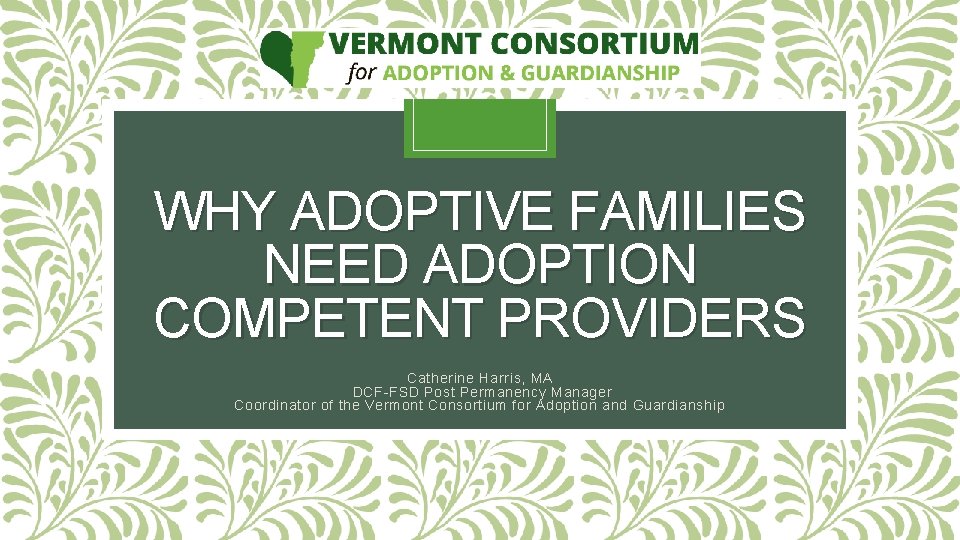 VERMONT CONSORTIUM
for ADOPTION & GUARDIANSHIP

WHY ADOPTIVE FAMILIES NEED ADOPTION COMPETENT PROVIDERS

Catherine Harris, MA
DCF-FSD Post Permanency Manager
Coordinator of the Vermont Consortium for Adoption and Guardianship